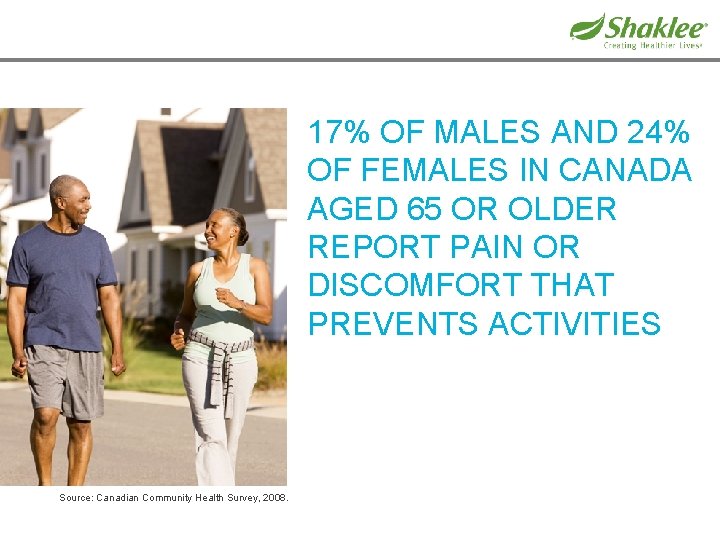 Shaklee®
Creating Healthier Lives®

17% OF MALES AND 24% OF FEMALES IN CANADA AGED 65 OR OLDER REPORT PAIN OR DISCOMFORT THAT PREVENTS ACTIVITIES

Source: Canadian Community Health Survey, 2008.